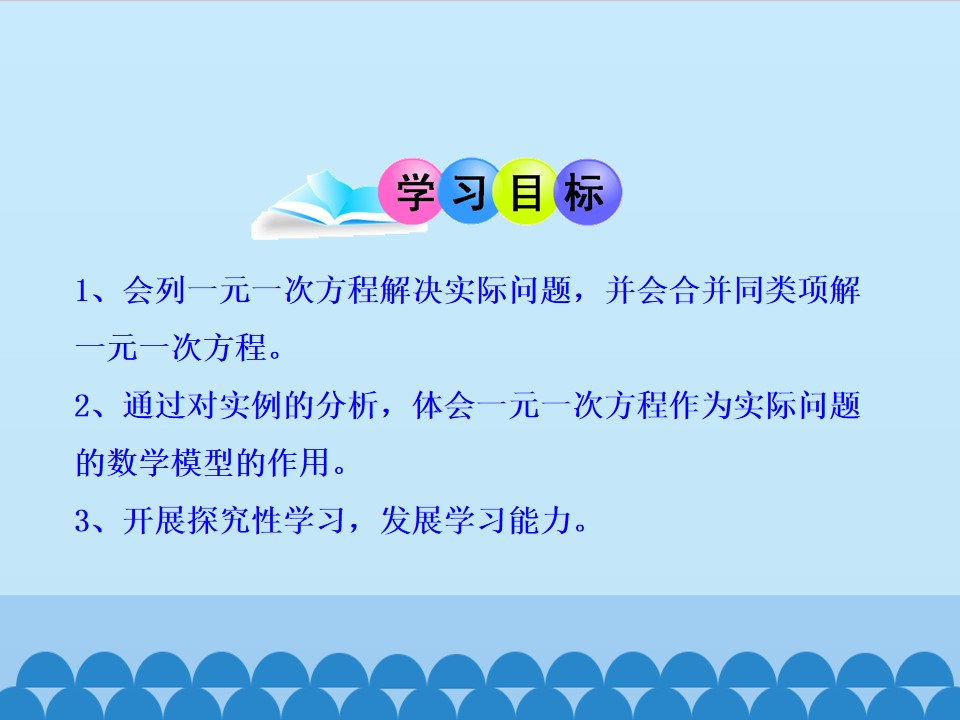 学习目标

1、会列一元一次方程解决实际问题，并会合并同类项解一元一次方程。

2、通过对实例的分析，体会一元一次方程作为实际问题的数学模型的作用。

3、开展探究性学习，发展学习能力。